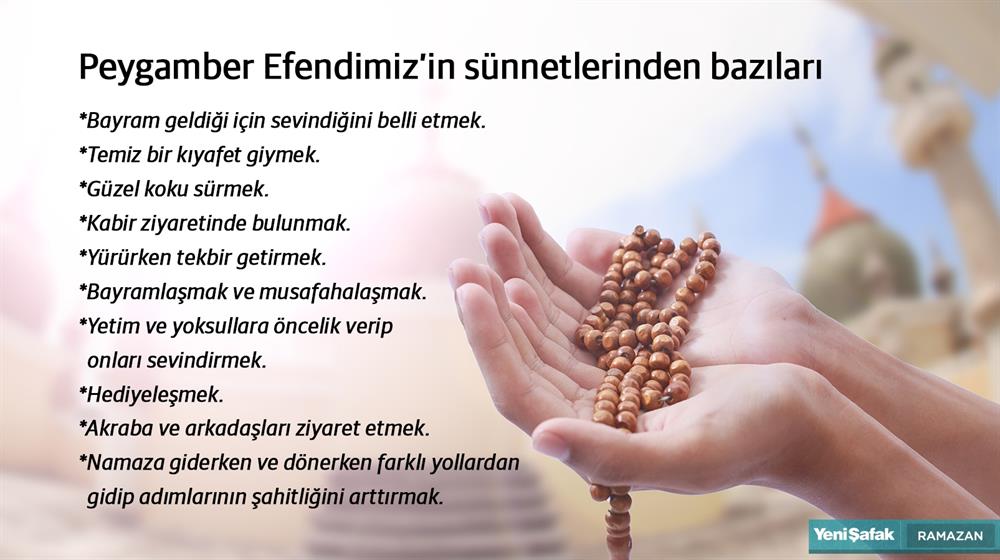 Peygamber Efendimiz'in sünnetlerinden bazıları

*Bayram geldiği için sevindiğini belli etmek.
*Temiz bir kıyafet giymek.
*Güzel koku sürmek.
*Kabir ziyaretinde bulunmak.
*Yürürken tekbir getirmek.
*Bayramlaşmak ve musafahalaşmak.
*Yetim ve yoksullara öncelik verip onları sevindirmek.
*Hediyeleşmek.
*Akraba ve arkadaşları ziyaret etmek.
*Namaza giderken ve dönerken farklı yollardan gidip adımlarının şahitliğini arttırmak.

YeniŞafak RAMAZAN